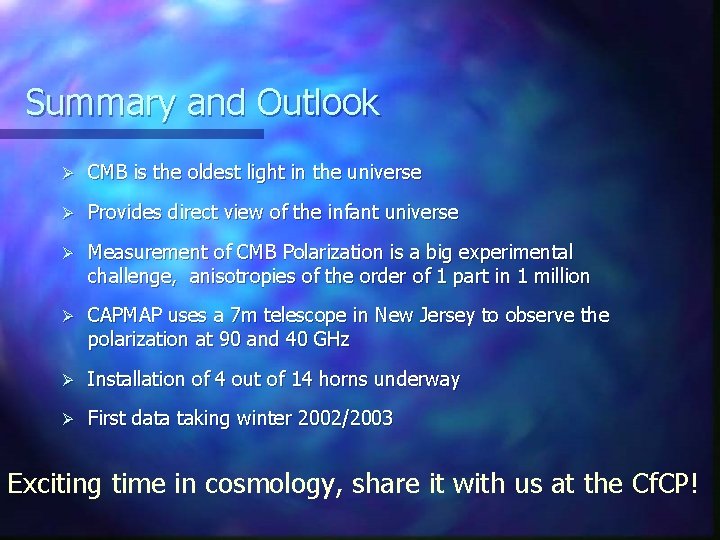 Summary and Outlook

➢ CMB is the oldest light in the universe

➢ Provides direct view of the infant universe

➢ Measurement of CMB Polarization is a big experimental challenge, anisotropies of the order of 1 part in 1 million

➢ CAPMAP uses a 7m telescope in New Jersey to observe the polarization at 90 and 40 GHz

➢ Installation of 4 out of 14 horns underway

➢ First data taking winter 2002/2003

Exciting time in cosmology, share it with us at the CfCP!